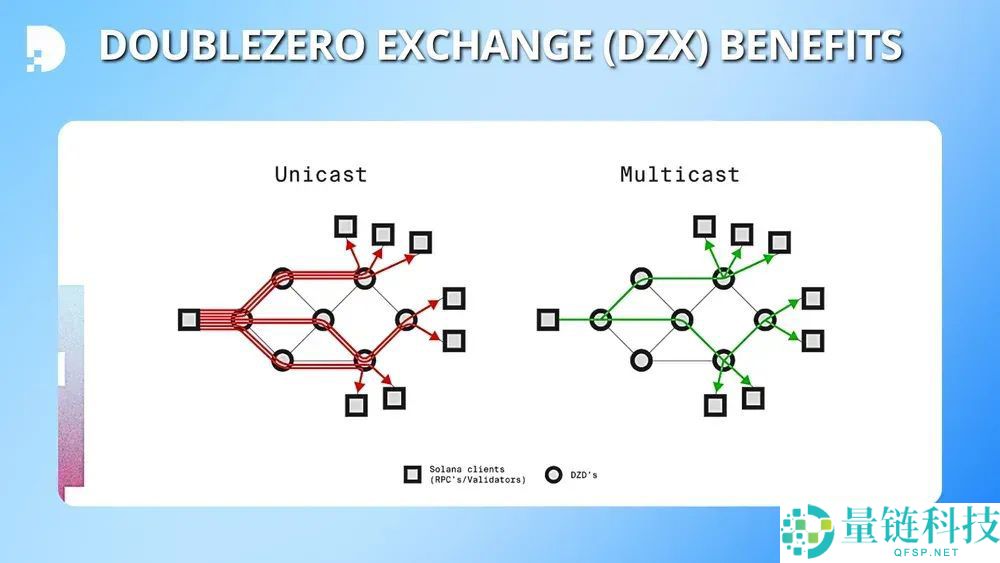 DOUBLEZERO EXCHANGE (DZX) BENEFITS

Unicast

Multicast

Solana clients (RPC's/Validators)

DZD's

量链科技
QFSP.NET